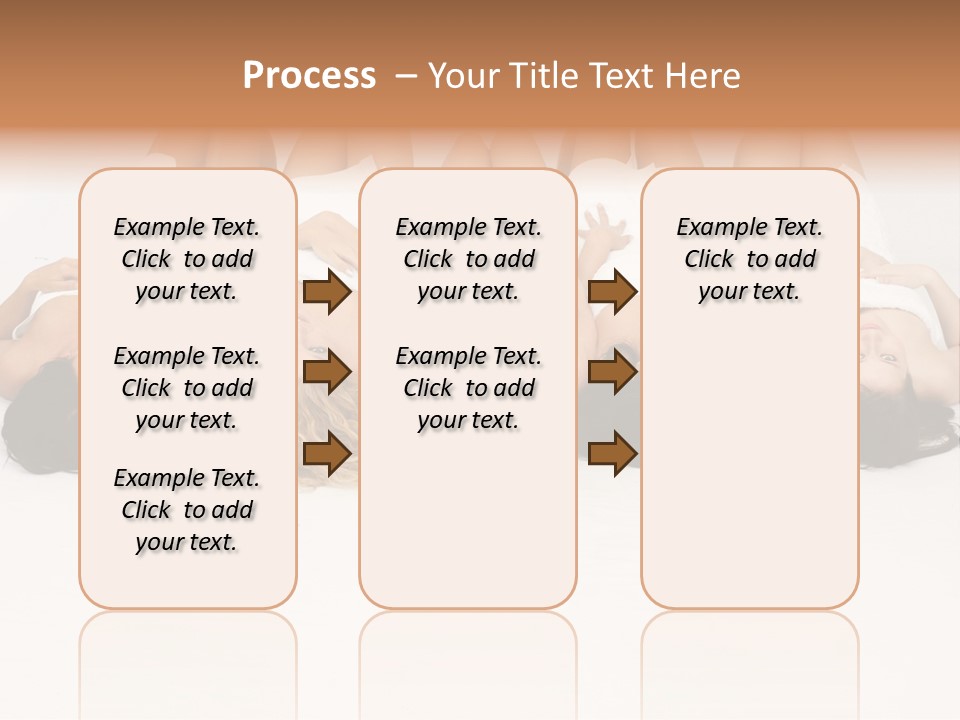 Process – Your Title Text Here

Example Text. Click to add your text.

Example Text. Click to add your text.

Example Text. Click to add your text.

Example Text. Click to add your text.

Example Text. Click to add your text.

Example Text. Click to add your text.